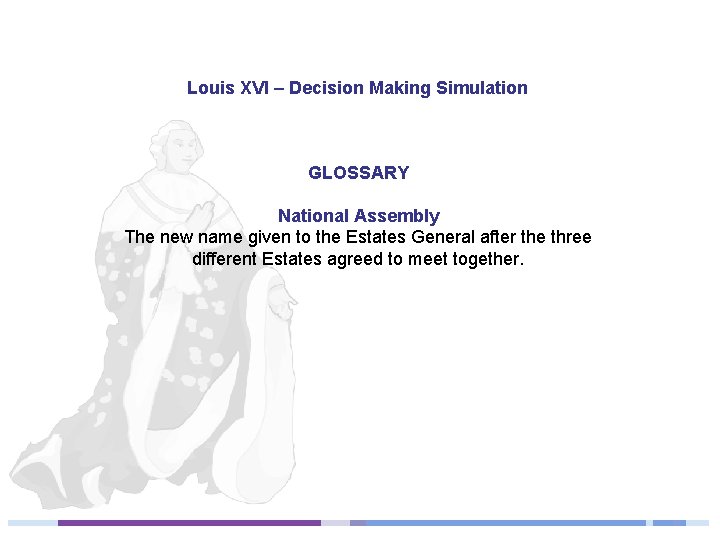 Louis XVI – Decision Making Simulation

GLOSSARY

National Assembly
The new name given to the Estates General after the three different Estates agreed to meet together.